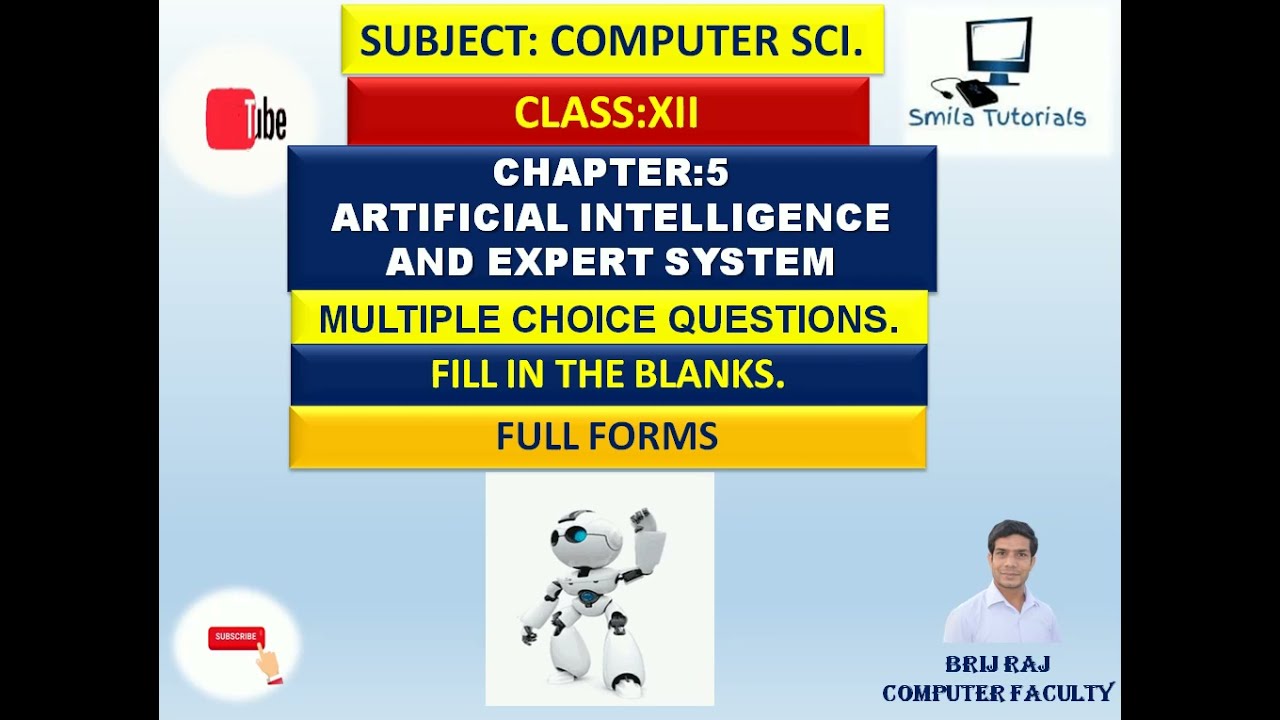 SUBJECT: COMPUTER SCI.

Tube

Smila Tutorials

CLASS:XII

CHAPTER:5
ARTIFICIAL INTELLIGENCE AND EXPERT SYSTEM

MULTIPLE CHOICE QUESTIONS.

FILL IN THE BLANKS.

FULL FORMS

SUBSCRIBE

BRIJ RAJ
COMPUTER FACULTY